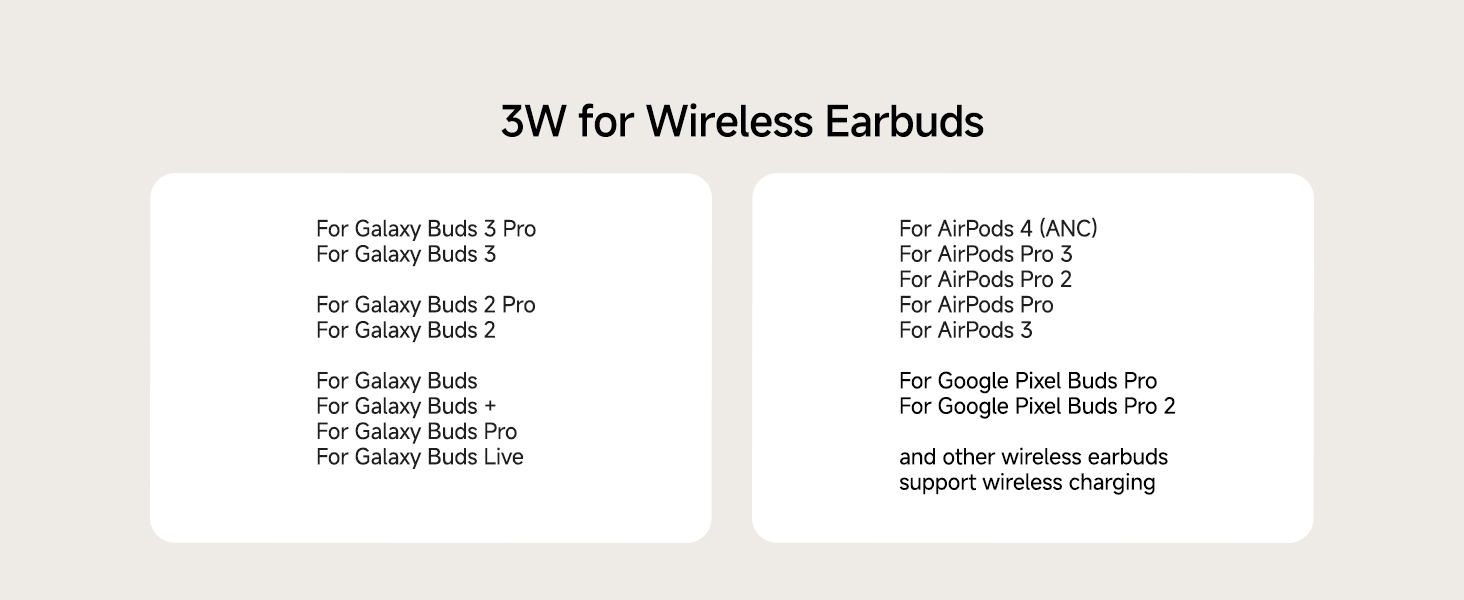 3W for Wireless Earbuds

For Galaxy Buds 3 Pro
For Galaxy Buds 3

For Galaxy Buds 2 Pro
For Galaxy Buds 2

For Galaxy Buds
For Galaxy Buds +
For Galaxy Buds Pro
For Galaxy Buds Live

For AirPods 4 (ANC)
For AirPods Pro 3
For AirPods Pro 2
For AirPods Pro
For AirPods 3

For Google Pixel Buds Pro
For Google Pixel Buds Pro 2

and other wireless earbuds
support wireless charging